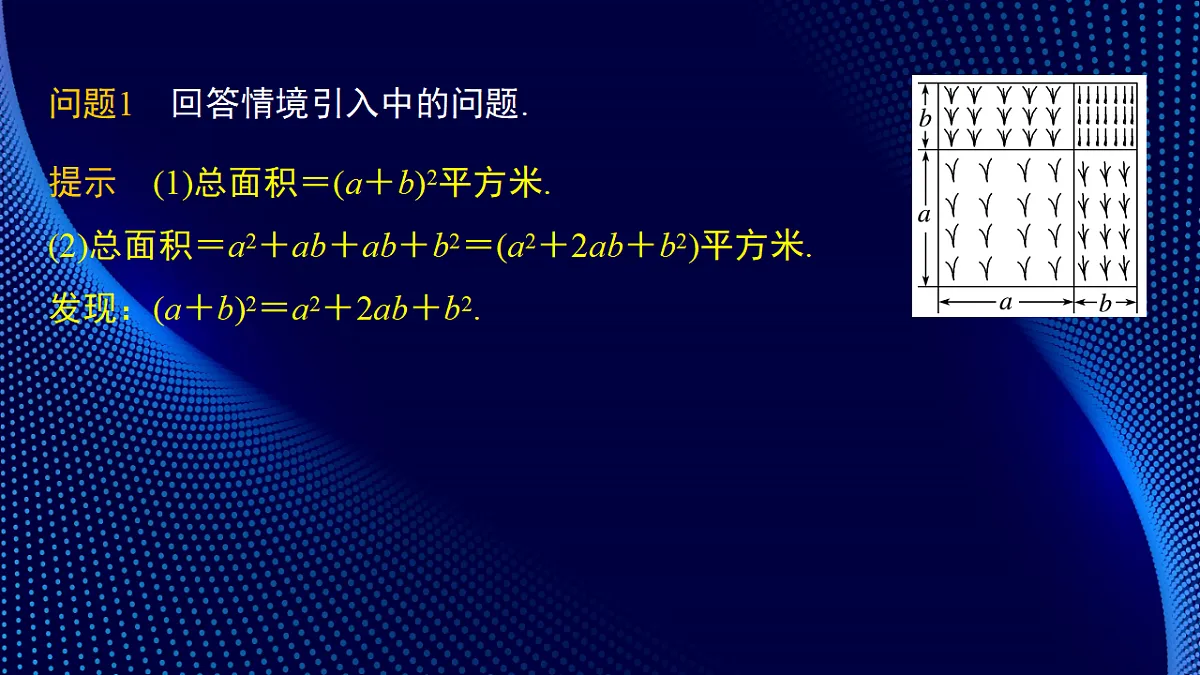 问题1　回答情境引入中的问题.

提示　(1)总面积$=(a+b)^2$平方米.

(2)总面积$=a^2+ab+ab+b^2=(a^2+2ab+b^2)$平方米.

发现：$(a+b)^2=a^2+2ab+b^2$.

$b$
$a$
$a$　$b$